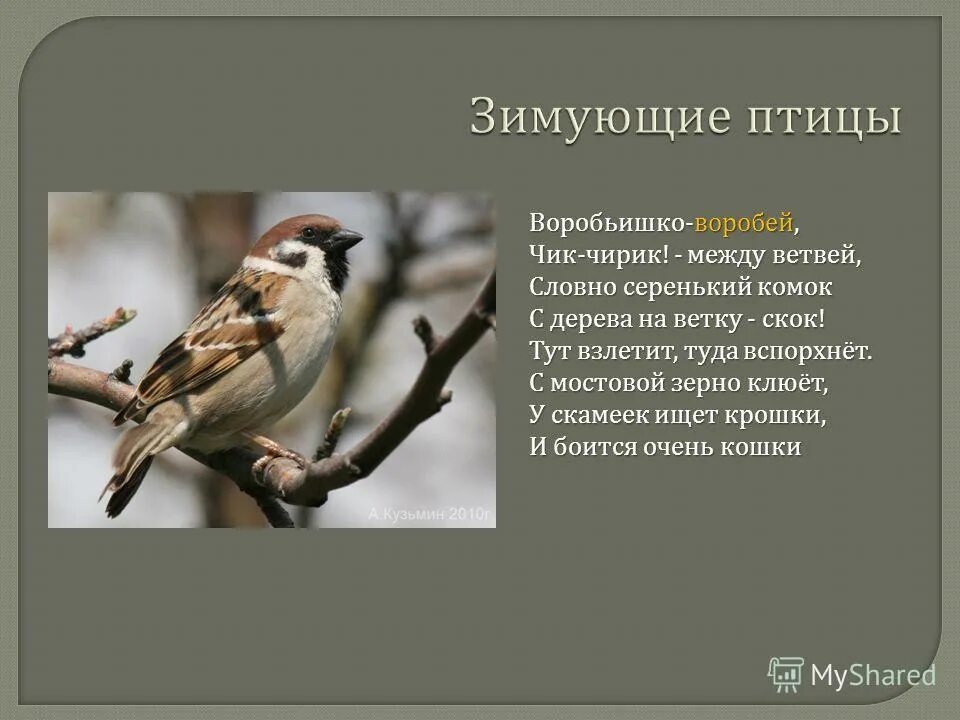 Зимующие птицы

А.Кузьмин 2010г

Воробьишко-воробей,
Чик-чирик! - между ветвей,
Словно серенький комок
С дерева на ветку - скок!
Тут взлетит, туда вспорхнёт.
С мостовой зерно клюёт,
У скамеек ищет крошки,
И боится очень кошки

MyShared